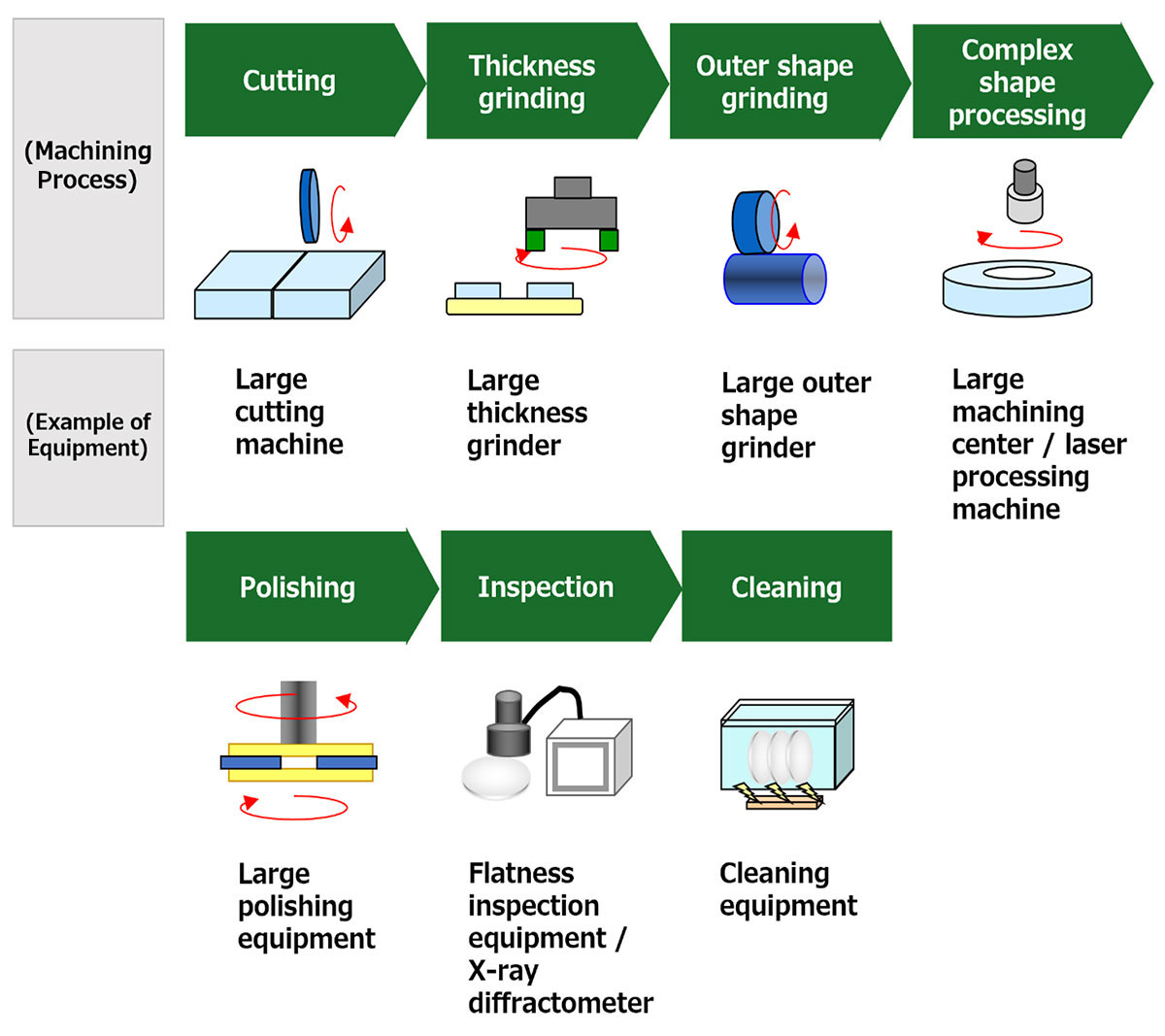 (Machining Process)

Cutting

Thickness grinding

Outer shape grinding

Complex shape processing

(Example of Equipment)

Large cutting machine

Large thickness grinder

Large outer shape grinder

Large machining center / laser processing machine

Polishing

Inspection

Cleaning

Large polishing equipment

Flatness inspection equipment / X-ray diffractometer

Cleaning equipment